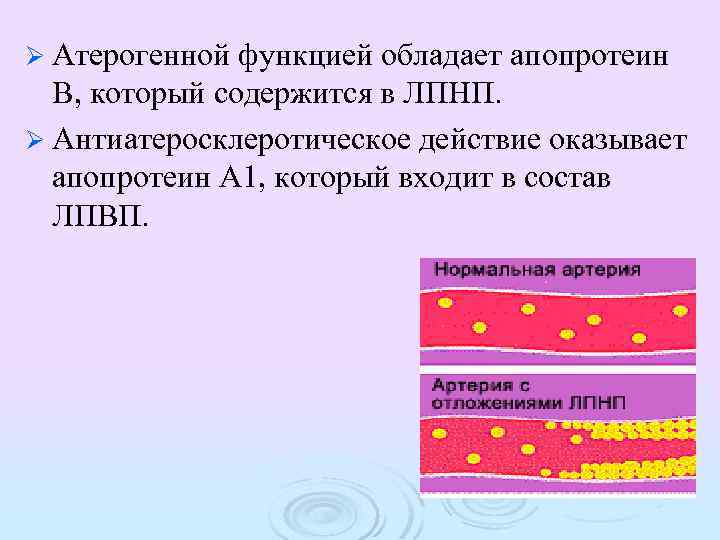 ➢ Атерогенной функцией обладает апопротеин В, который содержится в ЛПНП.

➢ Антиатеросклеротическое действие оказывает апопротеин А1, который входит в состав ЛПВП.

Нормальная артерия

Артерия с отложениями ЛПНП